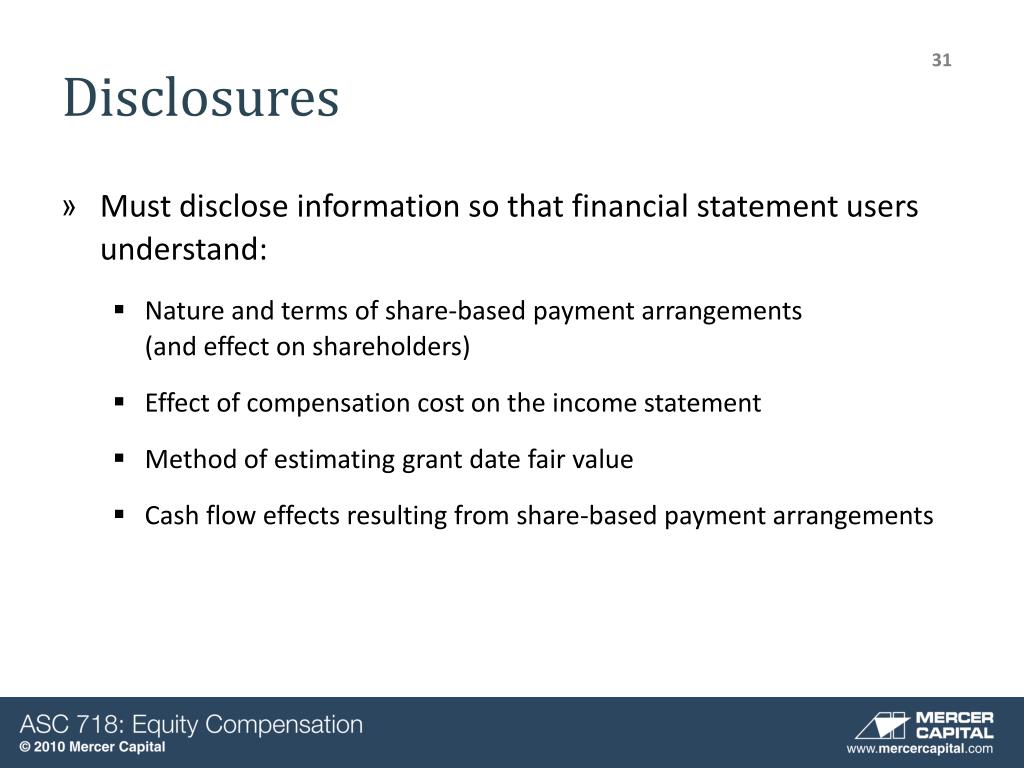 31

Disclosures

» Must disclose information so that financial statement users understand:

▪ Nature and terms of share-based payment arrangements (and effect on shareholders)

▪ Effect of compensation cost on the income statement

▪ Method of estimating grant date fair value

▪ Cash flow effects resulting from share-based payment arrangements

ASC 718: Equity Compensation
© 2010 Mercer Capital

MERCER CAPITAL
www.mercercapital.com